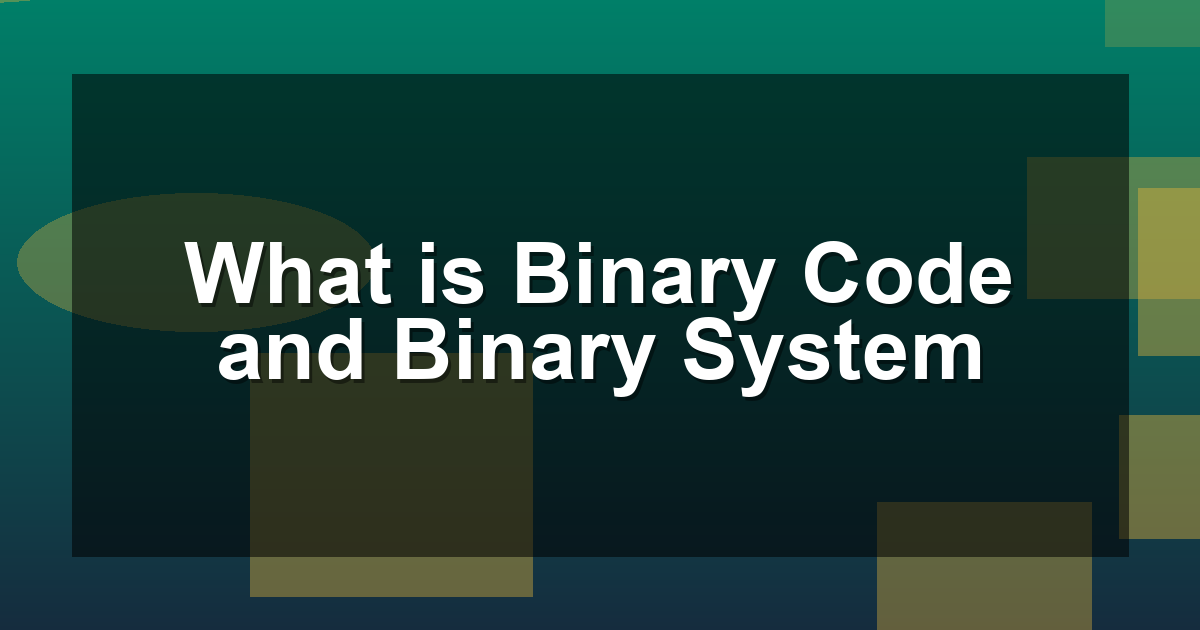 What is Binary Code and Binary System